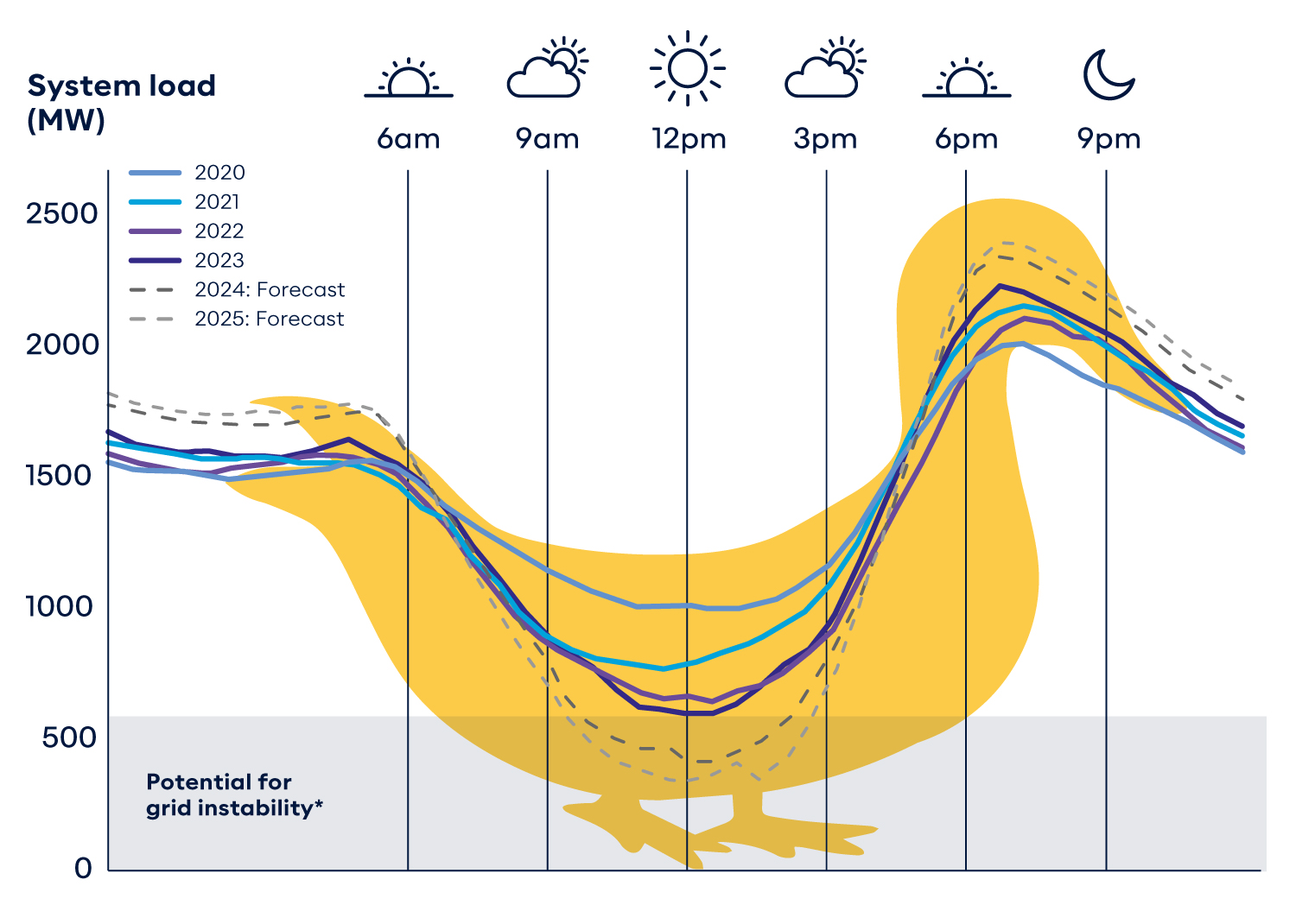 System load
(MW)

6am 9am 12pm 3pm 6pm 9pm

2020
2021
2022
2023
2024: Forecast
2025: Forecast

2500
2000
1500
1000
500
0

Potential for
grid instability*